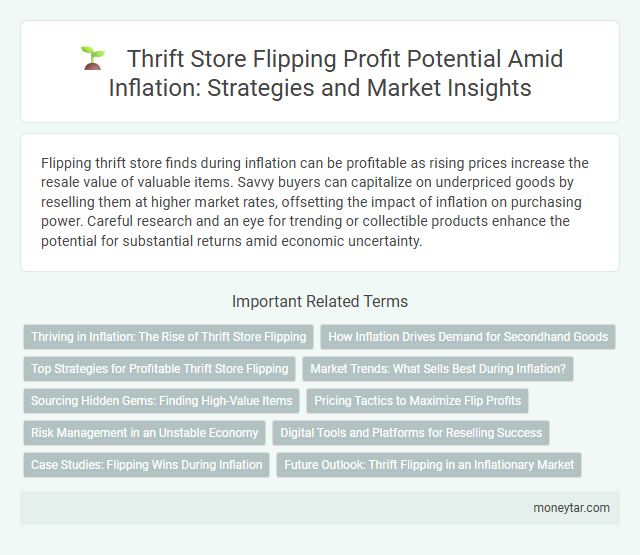 Thrift Store Flipping Profit Potential Amid Inflation: Strategies and Market Insights

Flipping thrift store finds during inflation can be profitable as rising prices increase the resale value of valuable items. Savvy buyers can capitalize on underpriced goods by reselling them at higher market rates, offsetting the impact of inflation on purchasing power. Careful research and an eye for trending or collectible products enhance the potential for substantial returns amid economic uncertainty.

Important Related Terms

Thriving in Inflation: The Rise of Thrift Store Flipping

How Inflation Drives Demand for Secondhand Goods

Top Strategies for Profitable Thrift Store Flipping

Market Trends: What Sells Best During Inflation?

Sourcing Hidden Gems: Finding High-Value Items

Pricing Tactics to Maximize Flip Profits

Risk Management in an Unstable Economy

Digital Tools and Platforms for Reselling Success

Case Studies: Flipping Wins During Inflation

Future Outlook: Thrift Flipping in an Inflationary Market

moneytar.com